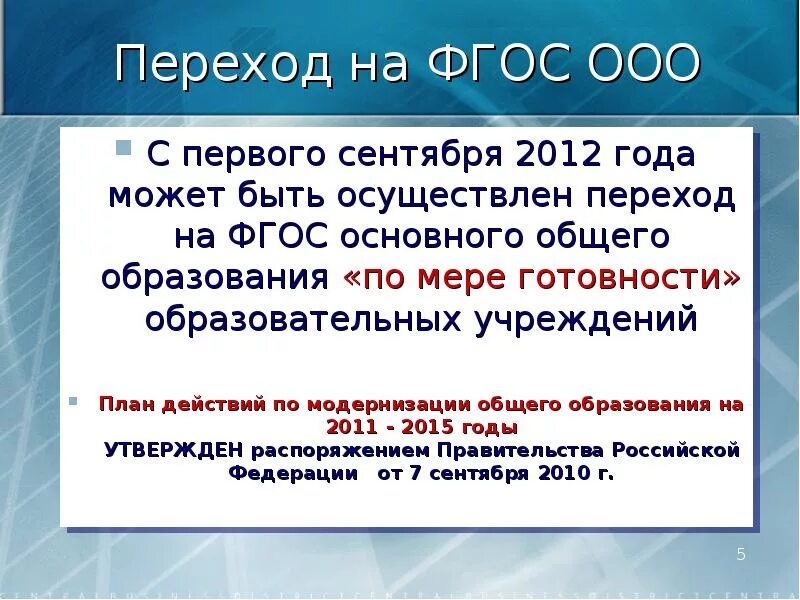 Переход на ФГОС ООО

С первого сентября 2012 года может быть осуществлен переход на ФГОС основного общего образования «по мере готовности» образовательных учреждений

План действий по модернизации общего образования на 2011 - 2015 годы
УТВЕРЖДЕН распоряжением Правительства Российской Федерации от 7 сентября 2010 г.

5